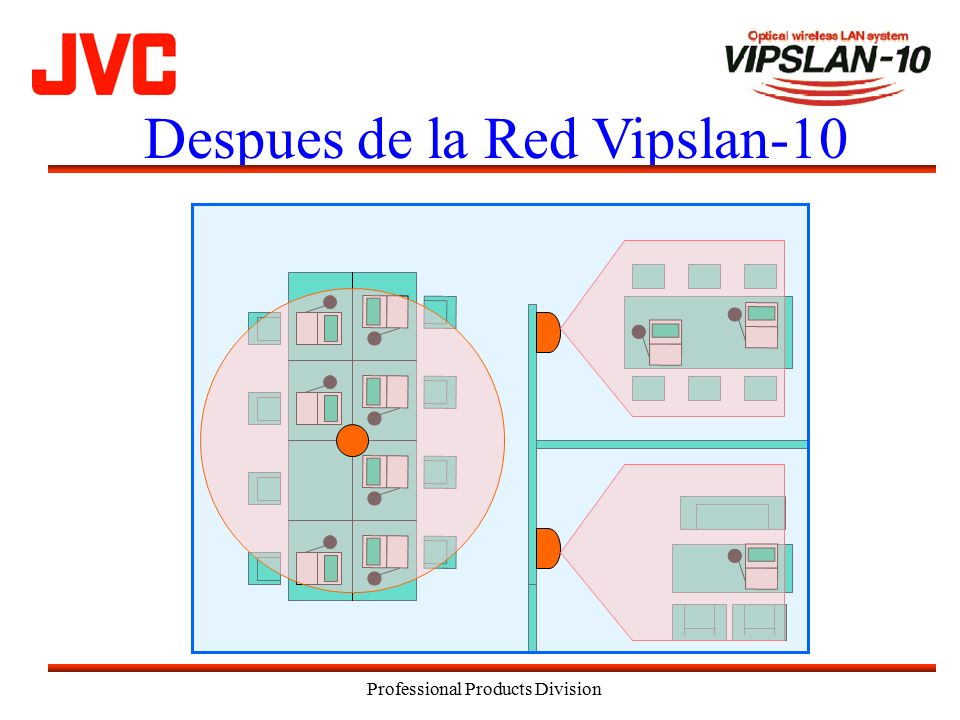 JVC

Optical wireless LAN system
VIPSLAN-10

Despues de la Red Vipslan-10

Professional Products Division